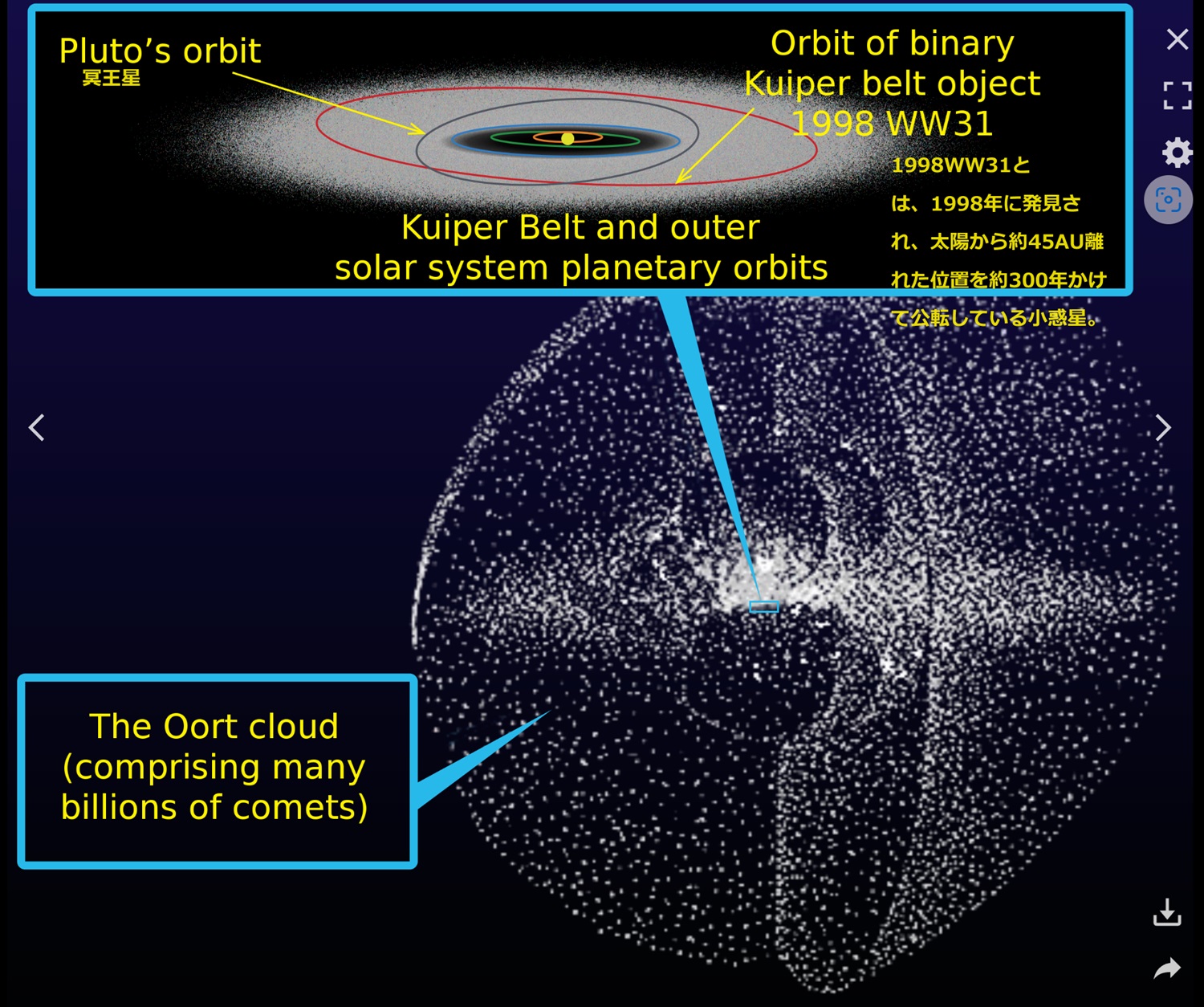 Pluto's orbit
冥王星

Orbit of binary Kuiper belt object 1998 WW31

1998WW31とは、1998年に発見され、太陽から約45AU離れた位置を約300年かけて公転している小惑星。

Kuiper Belt and outer solar system planetary orbits

The Oort cloud (comprising many billions of comets)